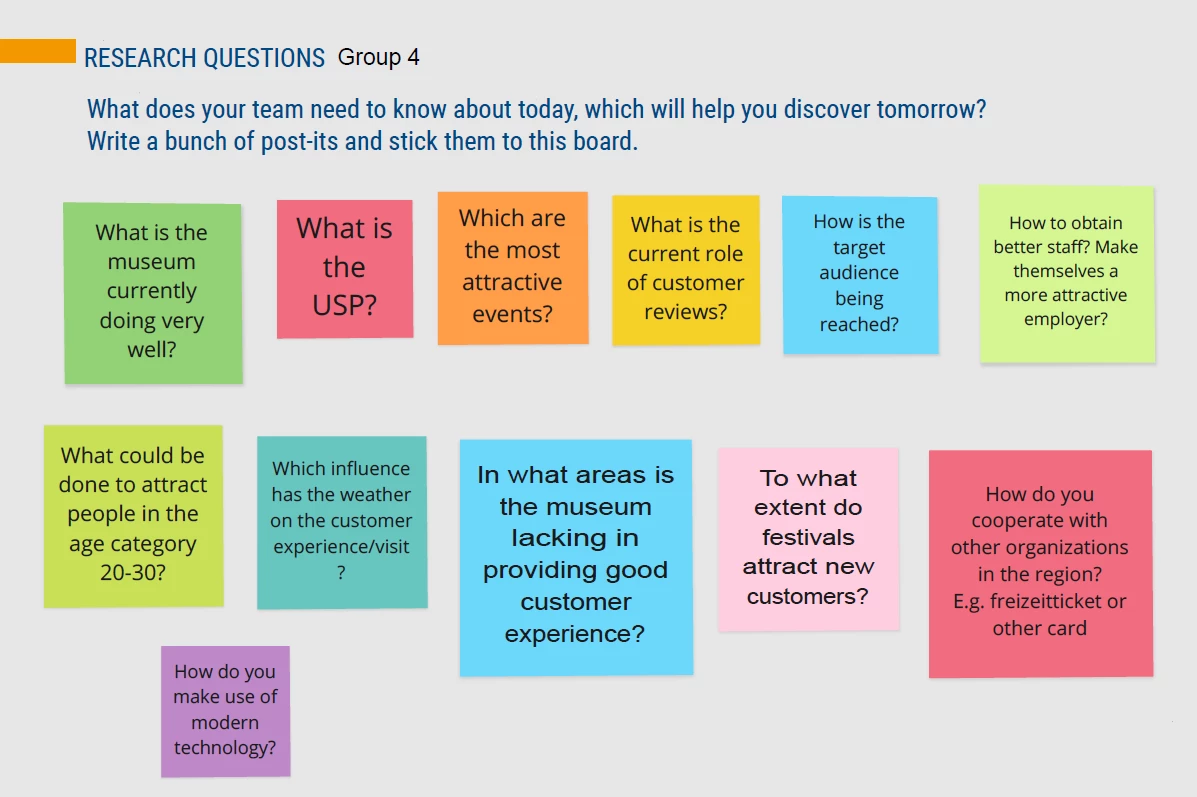 RESEARCH QUESTIONS Group 4

What does your team need to know about today, which will help you discover tomorrow?
Write a bunch of post-its and stick them to this board.

What is the museum currently doing very well?

What is the USP?

Which are the most attractive events?

What is the current role of customer reviews?

How is the target audience being reached?

How to obtain better staff? Make themselves a more attractive employer?

What could be done to attract people in the age category 20-30?

Which influence has the weather on the customer experience/visit ?

In what areas is the museum lacking in providing good customer experience?

To what extent do festivals attract new customers?

How do you cooperate with other organizations in the region? E.g. freizeitticket or other card

How do you make use of modern technology?